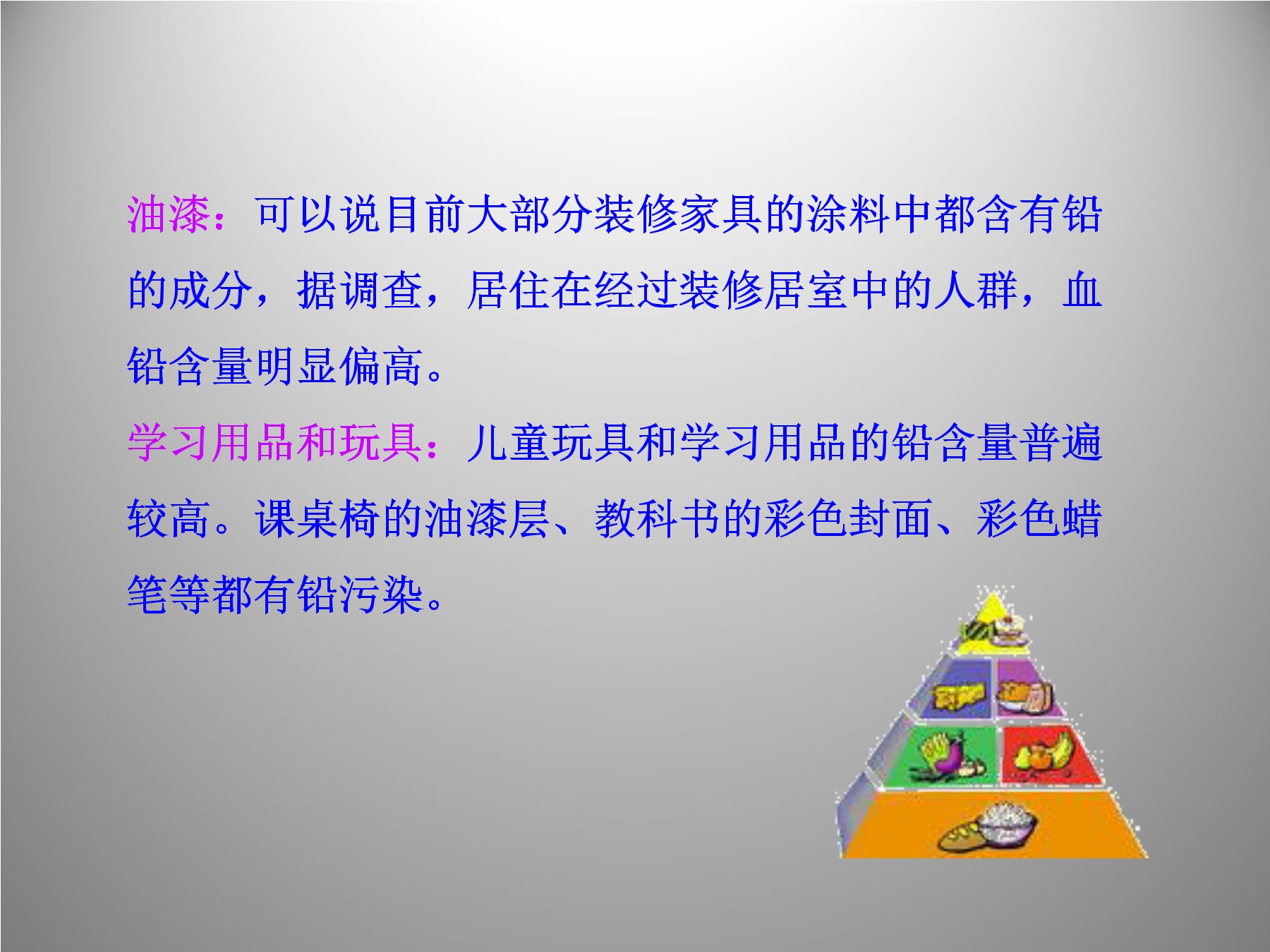 油漆：可以说目前大部分装修家具的涂料中都含有铅的成分，据调查，居住在经过装修居室中的人群，血铅含量明显偏高。

学习用品和玩具：儿童玩具和学习用品的铅含量普遍较高。课桌椅的油漆层、教科书的彩色封面、彩色蜡笔等都有铅污染。